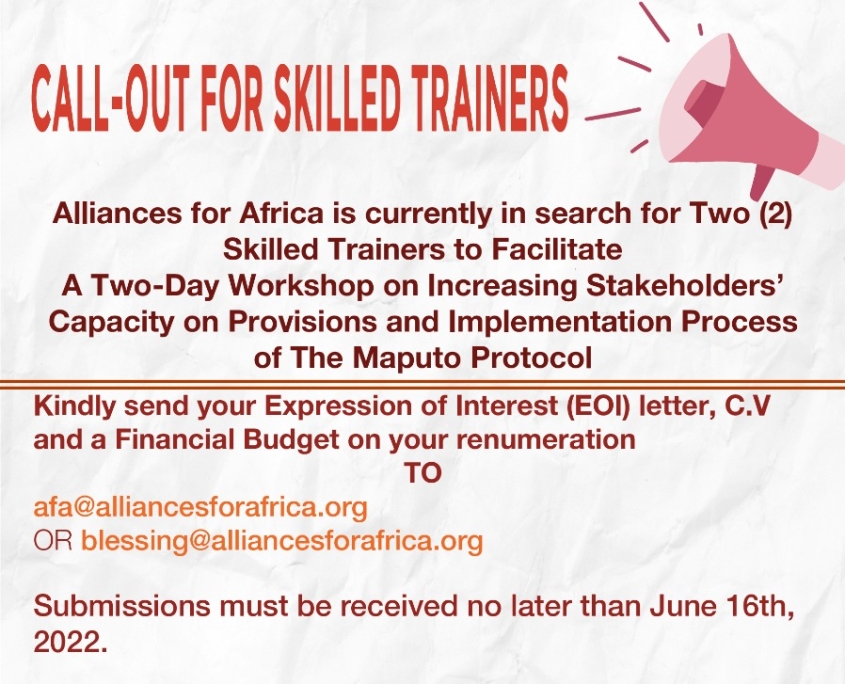 CALL-OUT FOR SKILLED TRAINERS

Alliances for Africa is currently in search for Two (2) Skilled Trainers to Facilitate A Two-Day Workshop on Increasing Stakeholders' Capacity on Provisions and Implementation Process of The Maputo Protocol

Kindly send your Expression of Interest (EOI) letter, C.V and a Financial Budget on your renumeration
TO
afa@alliancesforafrica.org
OR blessing@alliancesforafrica.org

Submissions must be received no later than June 16th, 2022.